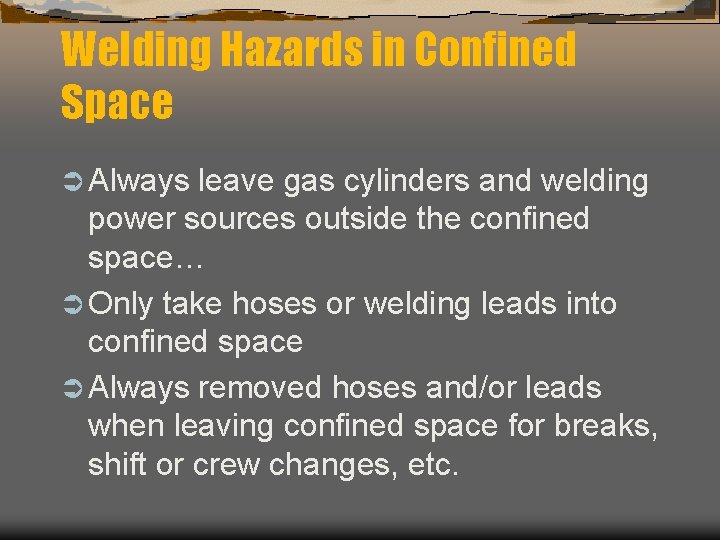 Welding Hazards in Confined Space

➲ Always leave gas cylinders and welding power sources outside the confined space…

➲ Only take hoses or welding leads into confined space

➲ Always removed hoses and/or leads when leaving confined space for breaks, shift or crew changes, etc.